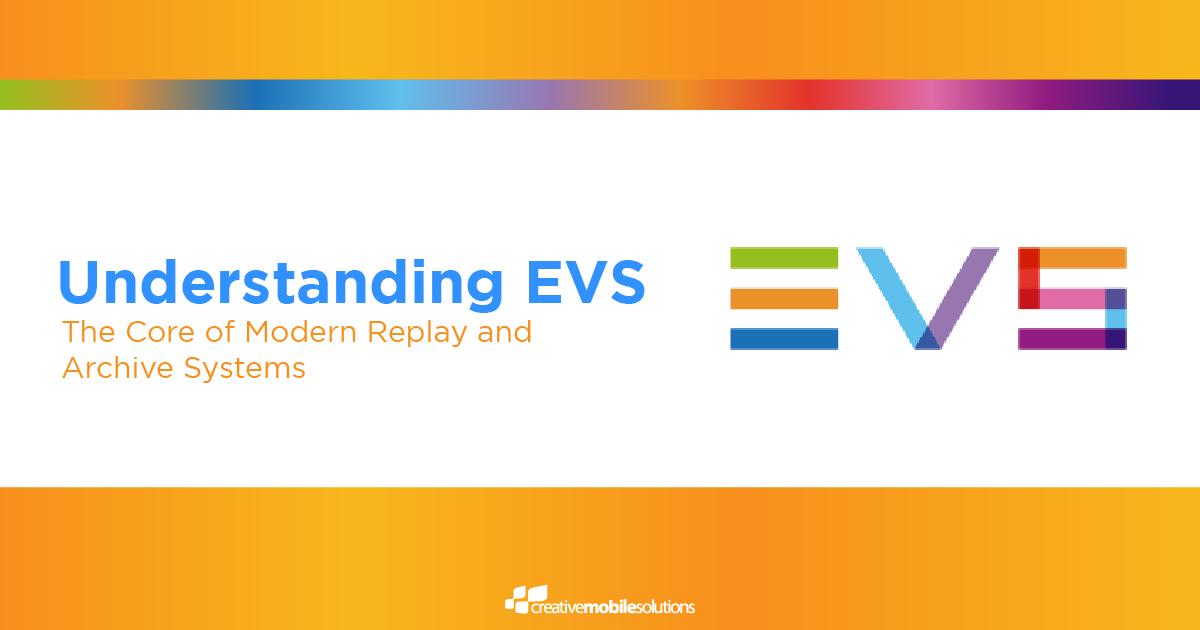 Understanding EVS

The Core of Modern Replay and Archive Systems

EVS

creativemobilesolutions